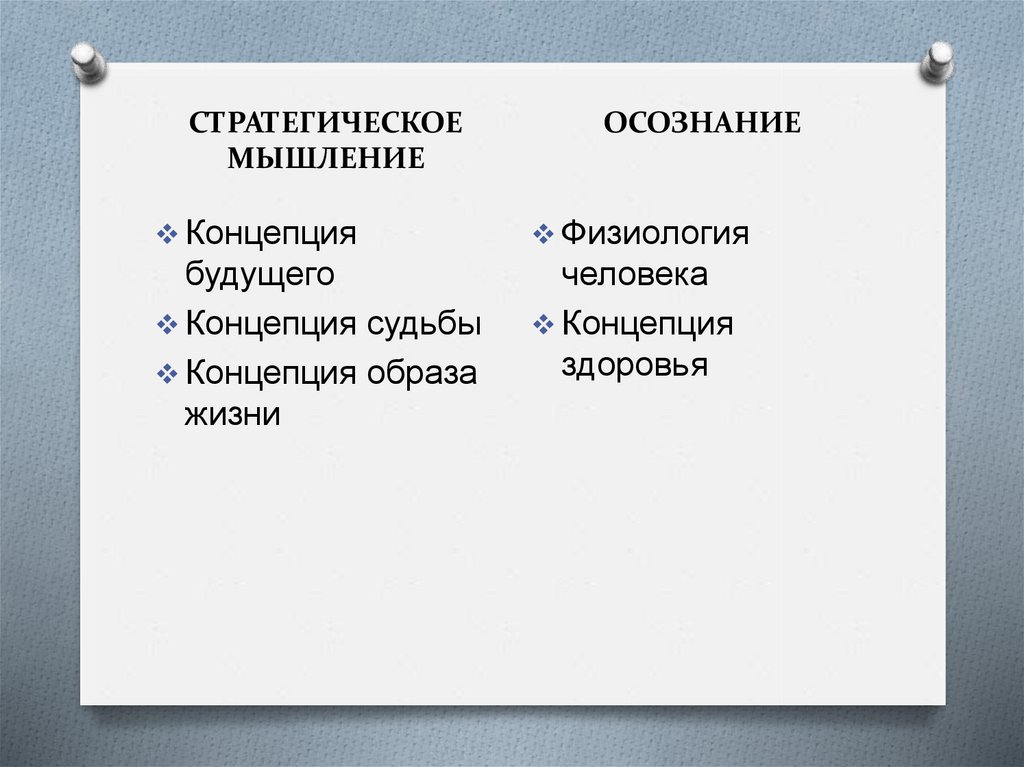 СТРАТЕГИЧЕСКОЕ МЫШЛЕНИЕ

❖ Концепция будущего
❖ Концепция судьбы
❖ Концепция образа жизни

ОСОЗНАНИЕ

❖ Физиология человека
❖ Концепция здоровья